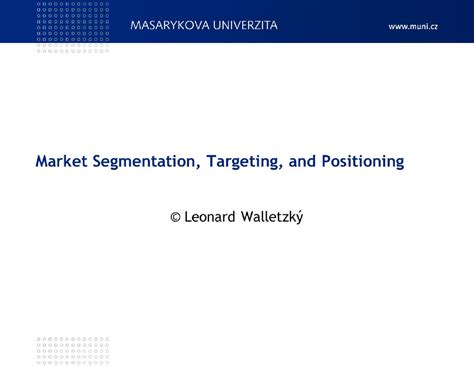 MASARYKOVA UNIVERZITA

www.muni.cz

Market Segmentation, Targeting, and Positioning

© Leonard Walletzký